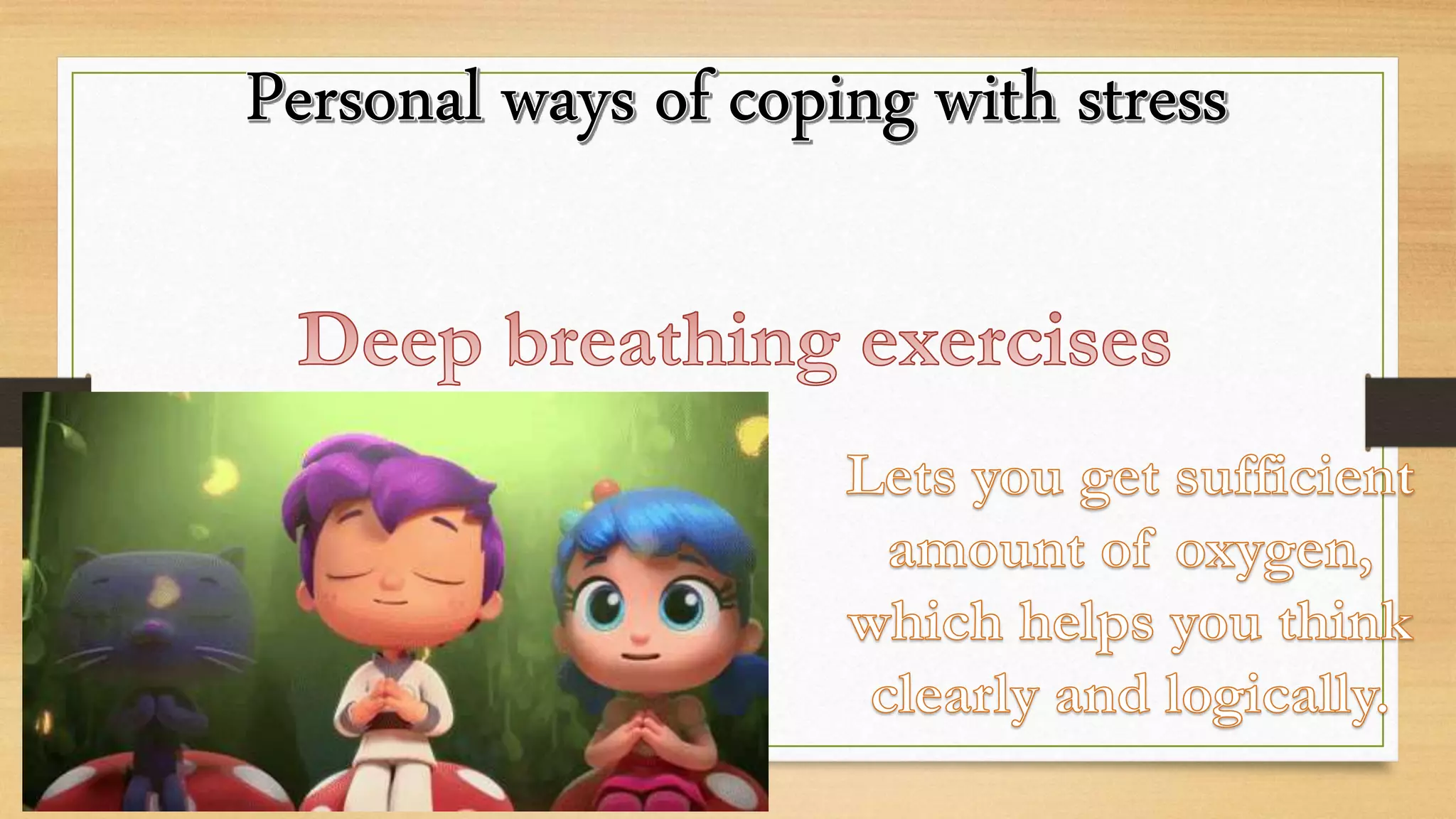 Personal ways of coping with stress

Deep breathing exercises

Lets you get sufficient amount of oxygen, which helps you think clearly and logically.